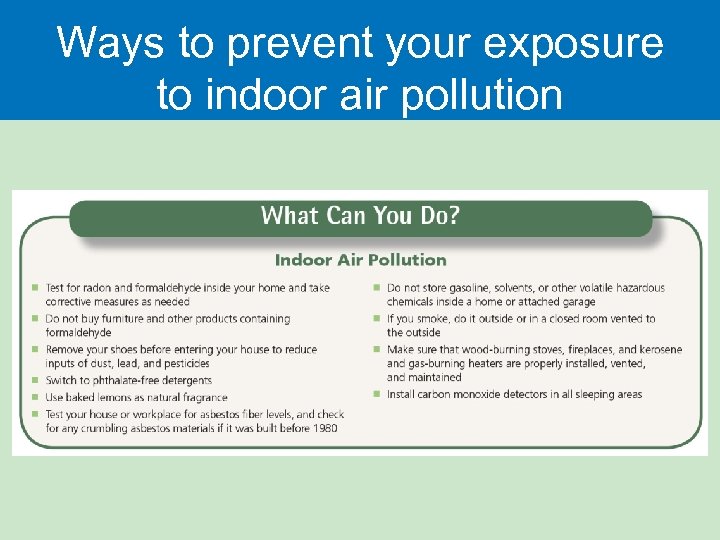 Ways to prevent your exposure to indoor air pollution

What Can You Do?

Indoor Air Pollution

- Test for radon and formaldehyde inside your home and take corrective measures as needed
- Do not buy furniture and other products containing formaldehyde
- Remove your shoes before entering your house to reduce inputs of dust, lead, and pesticides
- Switch to phthalate-free detergents
- Use baked lemons as natural fragrance
- Test your house or workplace for asbestos fiber levels, and check for any crumbling asbestos materials if it was built before 1980

- Do not store gasoline, solvents, or other volatile hazardous chemicals inside a home or attached garage
- If you smoke, do it outside or in a closed room vented to the outside
- Make sure that wood-burning stoves, fireplaces, and kerosene and gas-burning heaters are properly installed, vented, and maintained
- Install carbon monoxide detectors in all sleeping areas